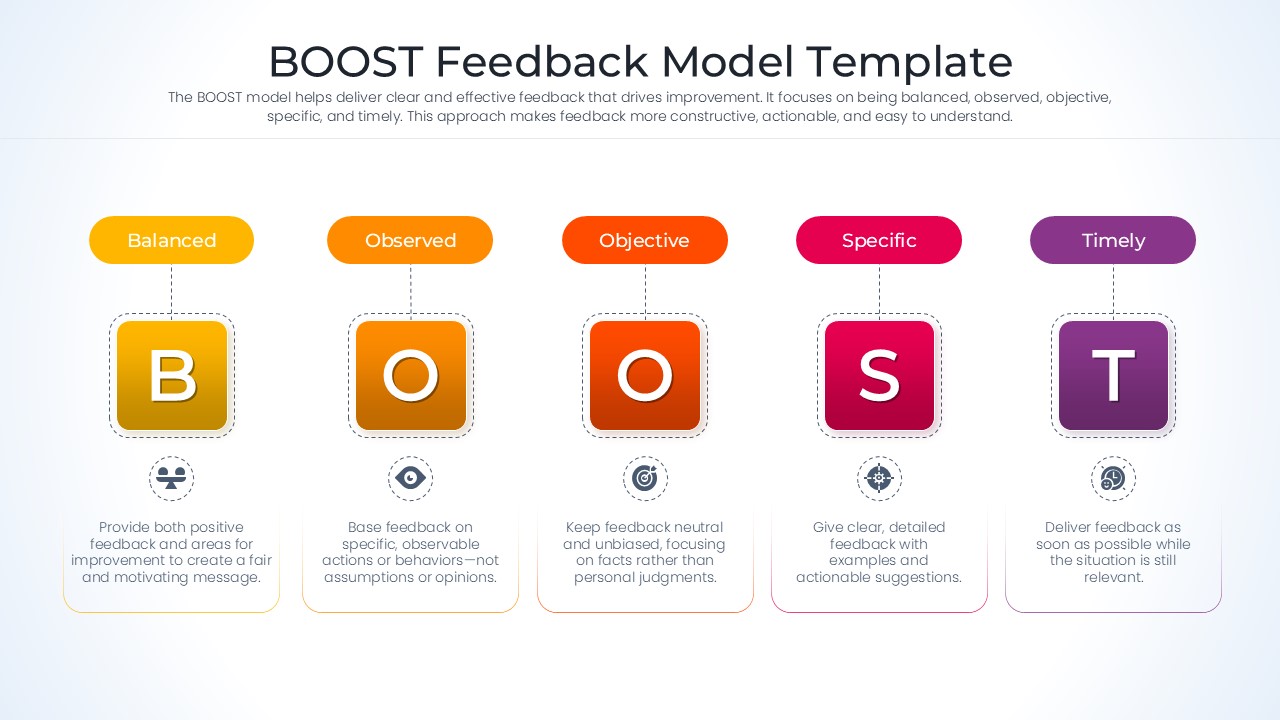 BOOST Feedback Model Template

The BOOST model helps deliver clear and effective feedback that drives improvement. It focuses on being balanced, observed, objective, specific, and timely. This approach makes feedback more constructive, actionable, and easy to understand.

Balanced

B

Provide both positive feedback and areas for improvement to create a fair and motivating message.

Observed

O

Base feedback on specific, observable actions or behaviors—not assumptions or opinions.

Objective

O

Keep feedback neutral and unbiased, focusing on facts rather than personal judgments.

Specific

S

Give clear, detailed feedback with examples and actionable suggestions.

Timely

T

Deliver feedback as soon as possible while the situation is still relevant.